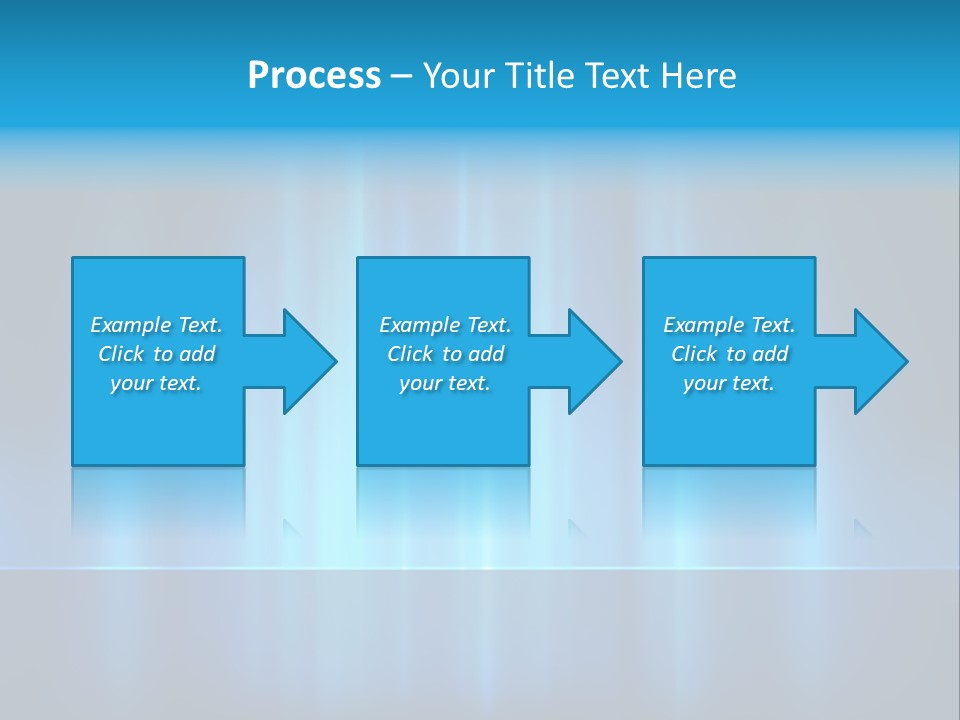 Process – Your Title Text Here

Example Text. Click to add your text.

Example Text. Click to add your text.

Example Text. Click to add your text.